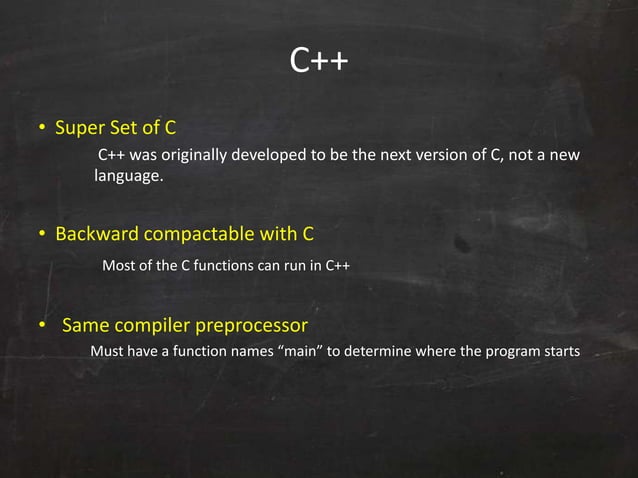 C++

• Super Set of C

C++ was originally developed to be the next version of C, not a new language.

• Backward compactable with C

Most of the C functions can run in C++

• Same compiler preprocessor

Must have a function names “main” to determine where the program starts